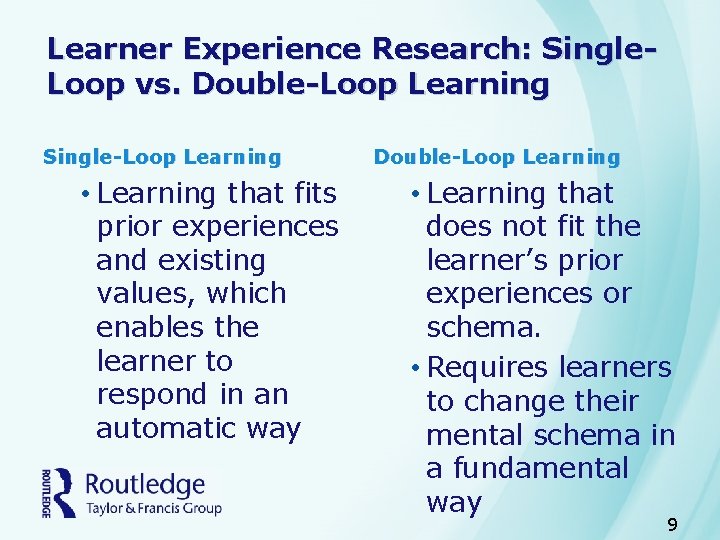 Learner Experience Research: Single-Loop vs. Double-Loop Learning

Single-Loop Learning

• Learning that fits prior experiences and existing values, which enables the learner to respond in an automatic way

Double-Loop Learning

• Learning that does not fit the learner's prior experiences or schema.

• Requires learners to change their mental schema in a fundamental way

ROUTLEDGE Routledge Taylor & Francis Group

9